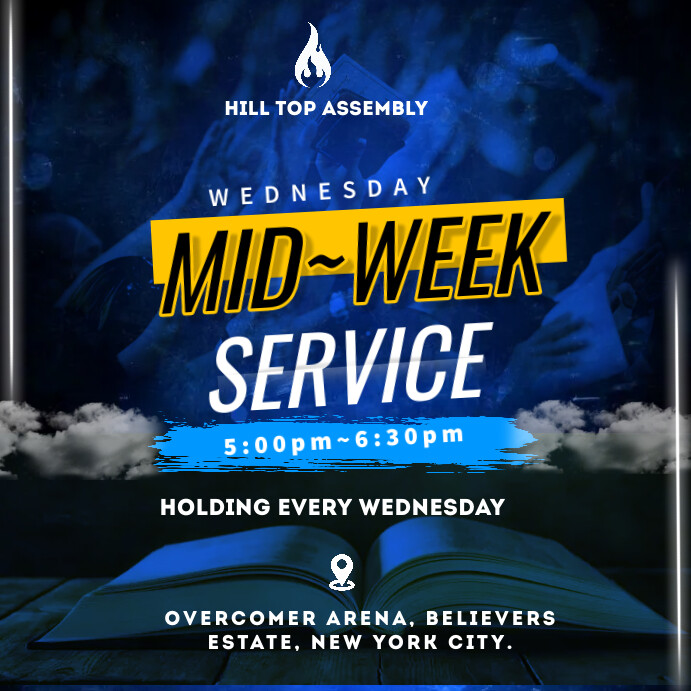 HILL TOP ASSEMBLY

WEDNESDAY

MID~WEEK

SERVICE

5:00pm~6:30pm

HOLDING EVERY WEDNESDAY

OVERCOMER ARENA, BELIEVERS ESTATE, NEW YORK CITY.